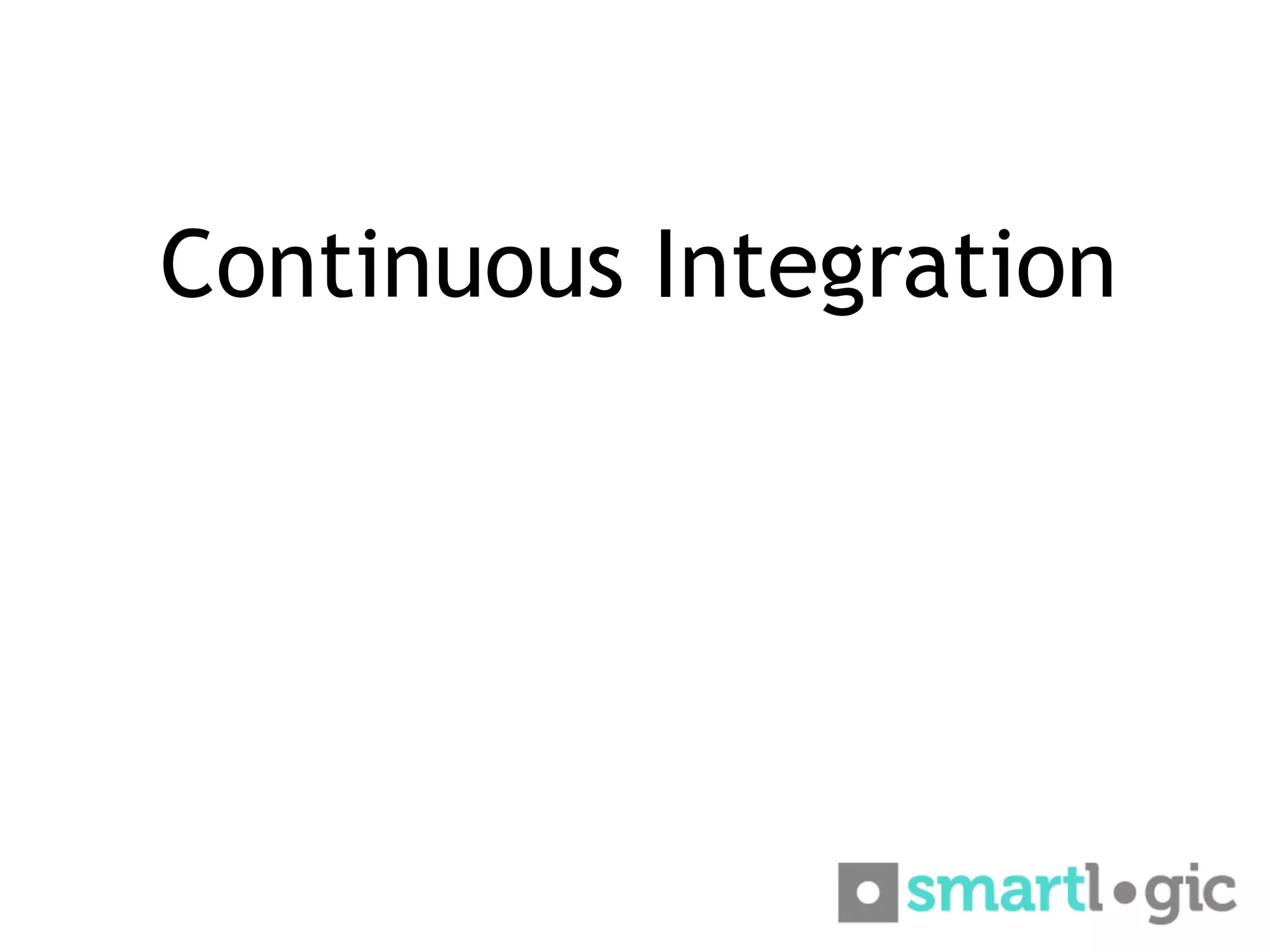 Continuous Integration

smartlogic